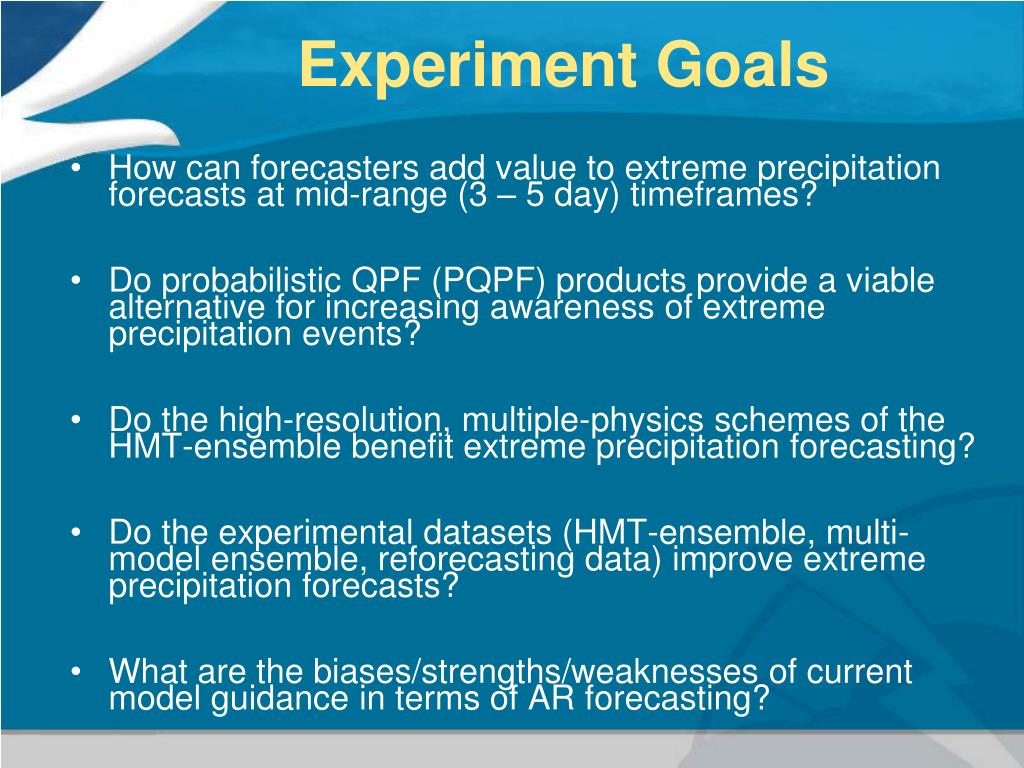 Experiment Goals

• How can forecasters add value to extreme precipitation forecasts at mid-range (3 – 5 day) timeframes?

• Do probabilistic QPF (PQPF) products provide a viable alternative for increasing awareness of extreme precipitation events?

• Do the high-resolution, multiple-physics schemes of the HMT-ensemble benefit extreme precipitation forecasting?

• Do the experimental datasets (HMT-ensemble, multi-model ensemble, reforecasting data) improve extreme precipitation forecasts?

• What are the biases/strengths/weaknesses of current model guidance in terms of AR forecasting?